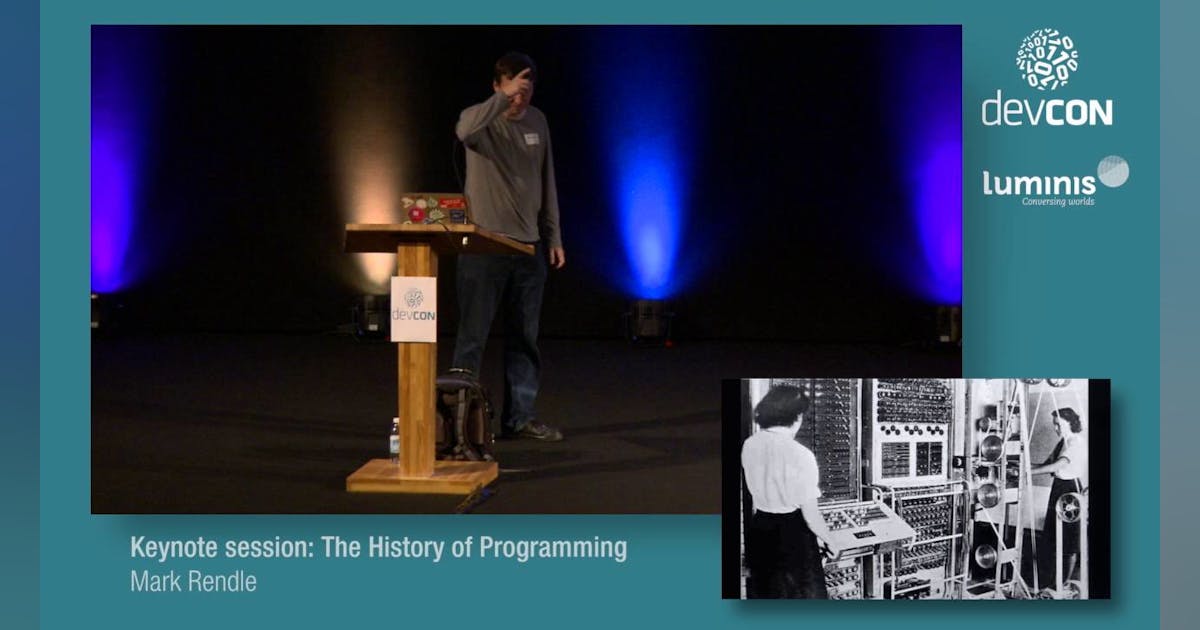 devCON

luminis
Conversing worlds

devCON

Keynote session: The History of Programming
Mark Rendle